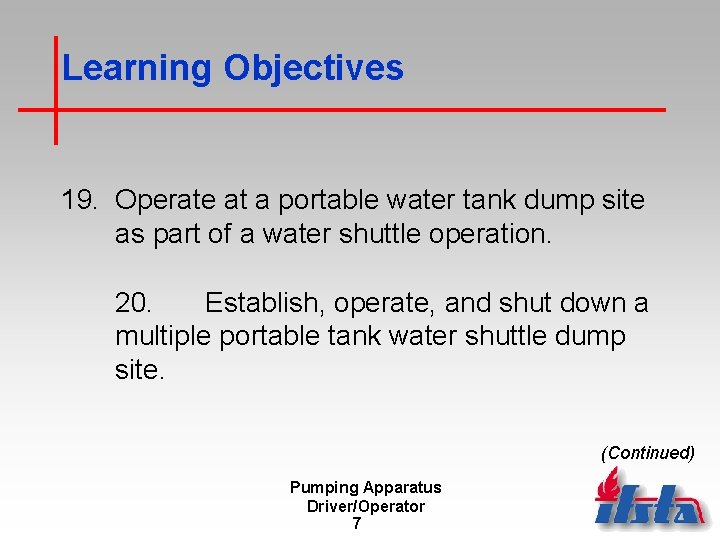 Learning Objectives

19. Operate at a portable water tank dump site as part of a water shuttle operation.

20. Establish, operate, and shut down a multiple portable tank water shuttle dump site.

(Continued)

Pumping Apparatus
Driver/Operator
7

ifsta